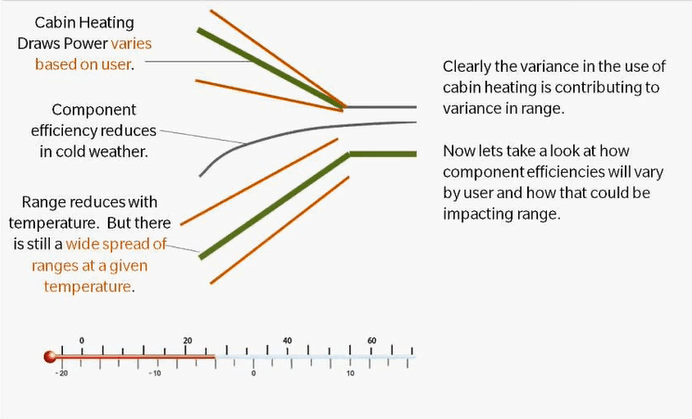 Cabin Heating Draws Power varies based on user.

Component efficiency reduces in cold weather.

Range reduces with temperature. But there is still a wide spread of ranges at a given temperature.

Clearly the variance in the use of cabin heating is contributing to variance in range.

Now lets take a look at how component efficiencies will vary by user and how that could be impacting range.

0
20
40
60
-20
-10
0
10